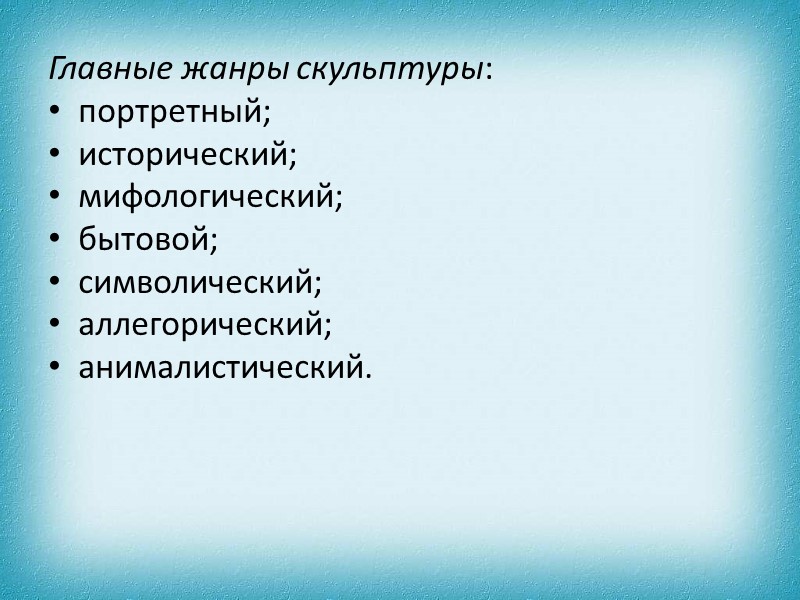 Главные жанры скульптуры:
• портретный;
• исторический;
• мифологический;
• бытовой;
• символический;
• аллегорический;
• анималистический.